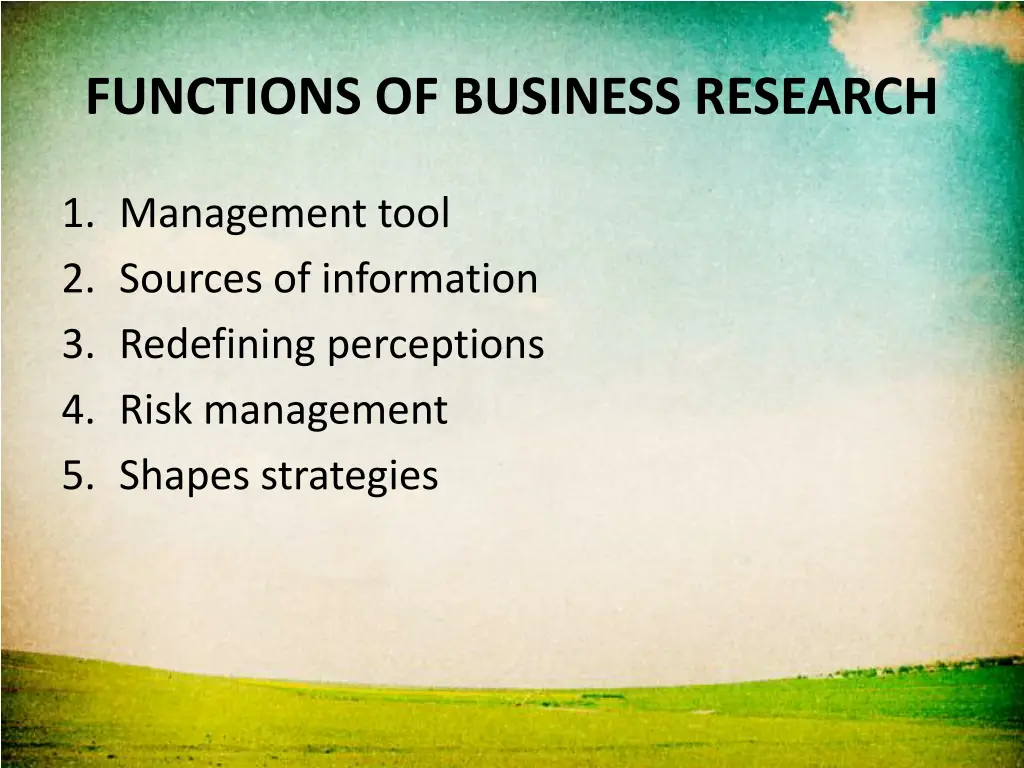 FUNCTIONS OF BUSINESS RESEARCH

1. Management tool
2. Sources of information
3. Redefining perceptions
4. Risk management
5. Shapes strategies